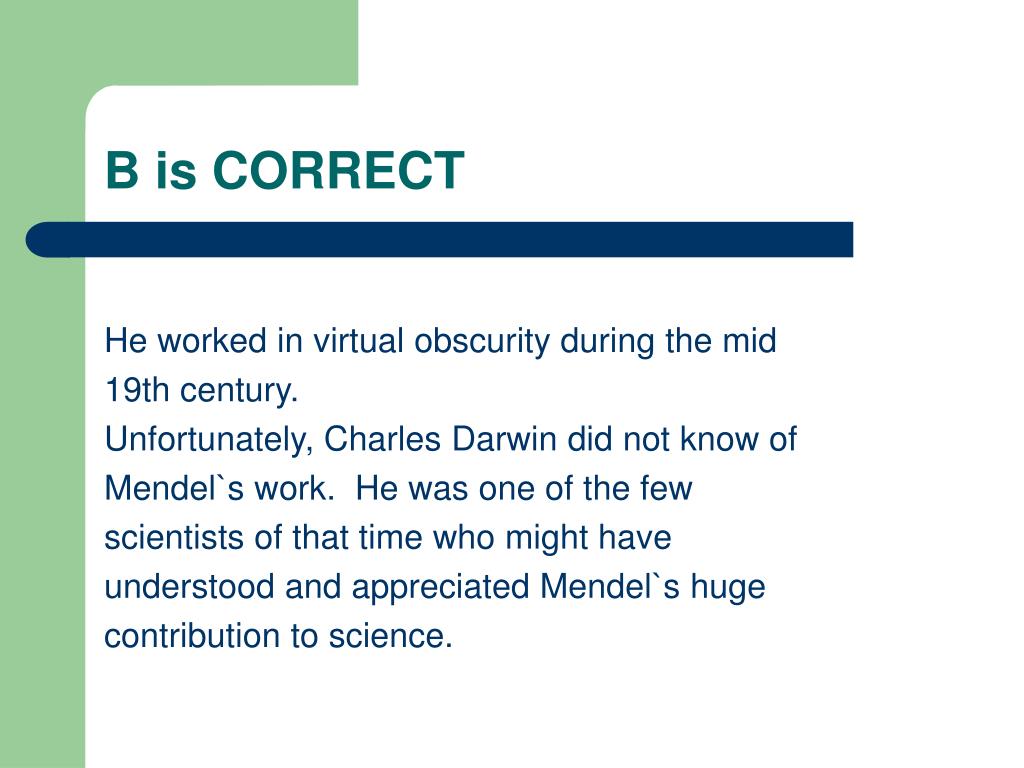 B is CORRECT

He worked in virtual obscurity during the mid 19th century.
Unfortunately, Charles Darwin did not know of Mendel`s work. He was one of the few scientists of that time who might have understood and appreciated Mendel`s huge contribution to science.